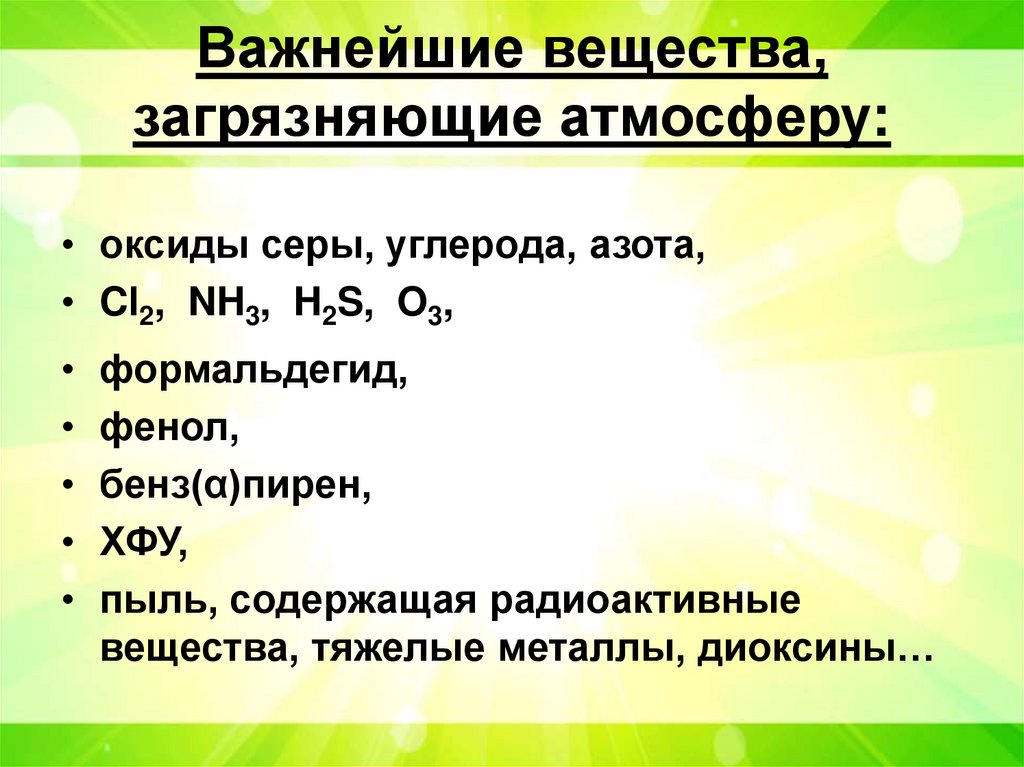 Важнейшие вещества, загрязняющие атмосферу:

• оксиды серы, углерода, азота,
• $Cl_2$, $NH_3$, $H_2S$, $O_3$,
• формальдегид,
• фенол,
• бенз(α)пирен,
• ХФУ,
• пыль, содержащая радиоактивные вещества, тяжелые металлы, диоксины…